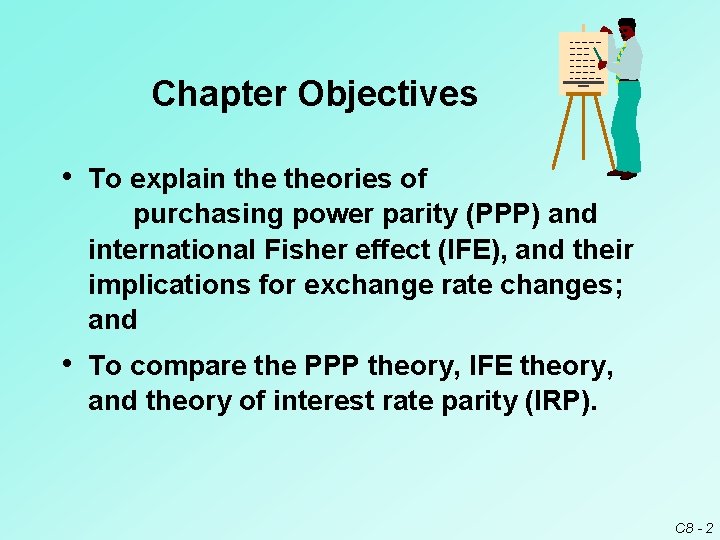 Chapter Objectives

• To explain the theories of purchasing power parity (PPP) and international Fisher effect (IFE), and their implications for exchange rate changes; and

• To compare the PPP theory, IFE theory, and theory of interest rate parity (IRP).

C8 - 2